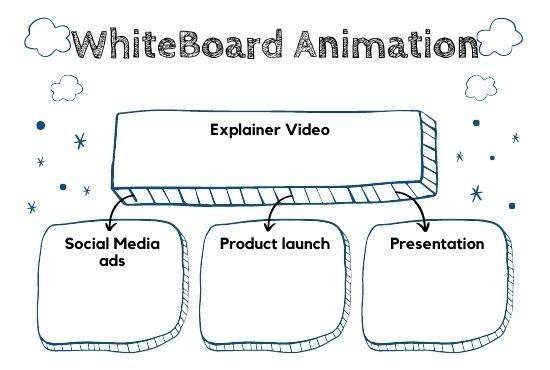 WhiteBoard Animation

Explainer Video

Social Media ads

Product launch

Presentation